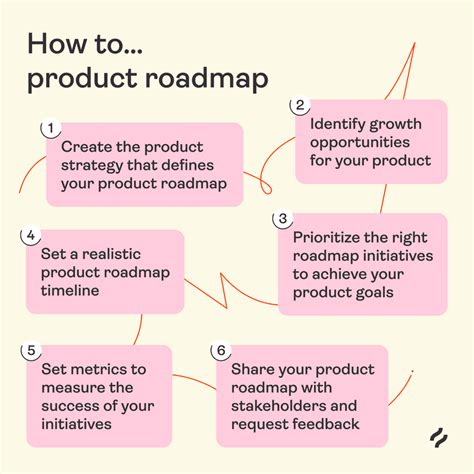 How to...
product roadmap

1
Create the product strategy that defines your product roadmap

2
Identify growth opportunities for your product

3
Prioritize the right roadmap initiatives to achieve your product goals

4
Set a realistic product roadmap timeline

5
Set metrics to measure the success of your initiatives

6
Share your product roadmap with stakeholders and request feedback